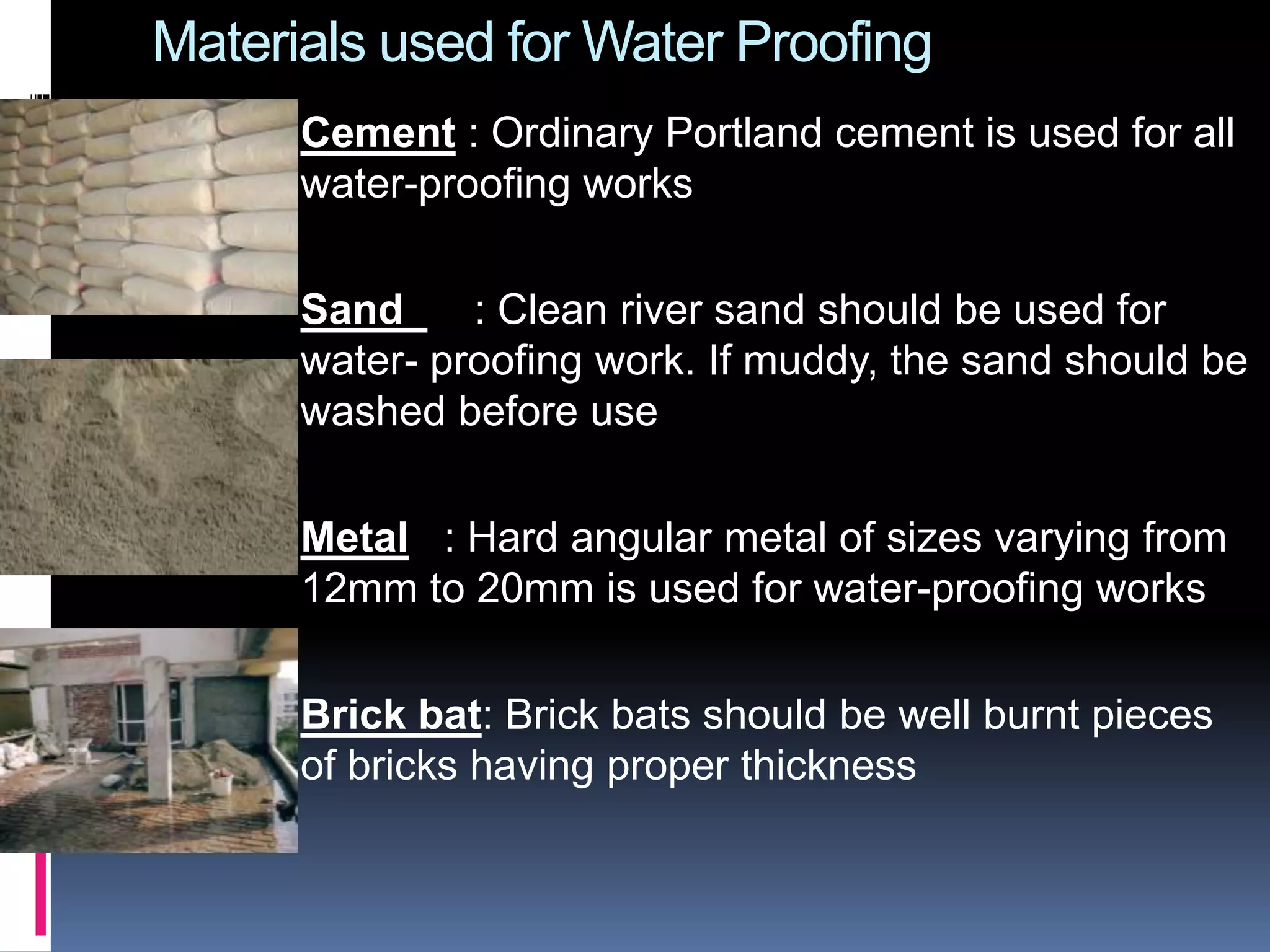 Materials used for Water Proofing

Cement : Ordinary Portland cement is used for all water-proofing works

Sand : Clean river sand should be used for water- proofing work. If muddy, the sand should be washed before use

Metal : Hard angular metal of sizes varying from 12mm to 20mm is used for water-proofing works

Brick bat: Brick bats should be well burnt pieces of bricks having proper thickness